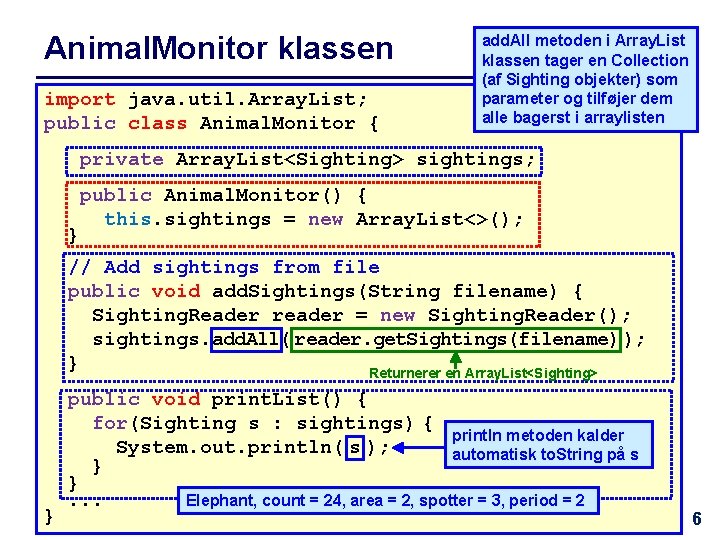 AnimalMonitor klassen

addAll metoden i ArrayList klassen tager en Collection (af Sighting objekter) som parameter og tilføjer dem alle bagerst i arraylisten

import java.util.ArrayList;
public class AnimalMonitor {

private ArrayList<Sighting> sightings;

public AnimalMonitor() {
this.sightings = new ArrayList<>();
}

// Add sightings from file
public void addSightings(String filename) {
SightingReader reader = new SightingReader();
sightings.addAll(reader.getSightings(filename));
}

Returnerer en ArrayList<Sighting>

public void printList() {
for(Sighting s : sightings) {
System.out.println(s);
}
}
...
}

println metoden kalder automatisk toString på s

Elephant, count = 24, area = 2, spotter = 3, period = 2

6